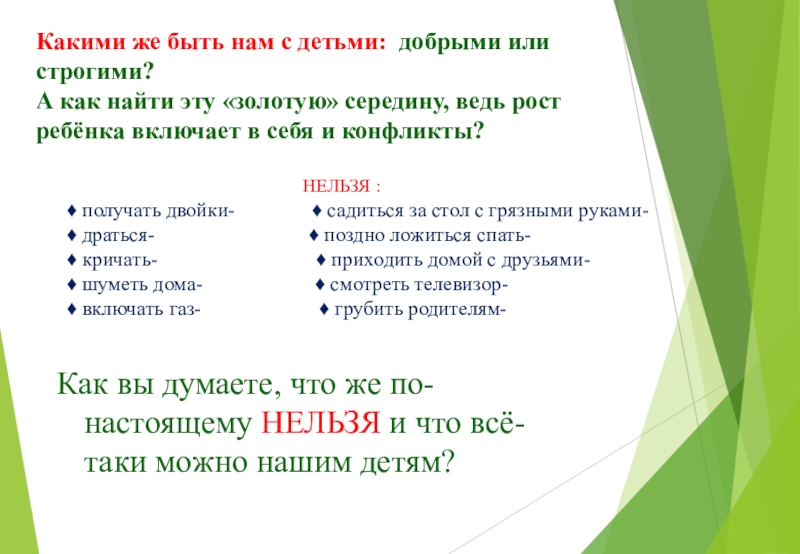 Какими же быть нам с детьми: добрыми или строгими?
А как найти эту «золотую» середину, ведь рост ребёнка включает в себя и конфликты?

НЕЛЬЗЯ :

♦ получать двойки-
♦ драться-
♦ кричать-
♦ шуметь дома-
♦ включать газ-

♦ садиться за стол с грязными руками-
♦ поздно ложиться спать-
♦ приходить домой с друзьями-
♦ смотреть телевизор-
♦ грубить родителям-

Как вы думаете, что же по-настоящему НЕЛЬЗЯ и что всё-таки можно нашим детям?